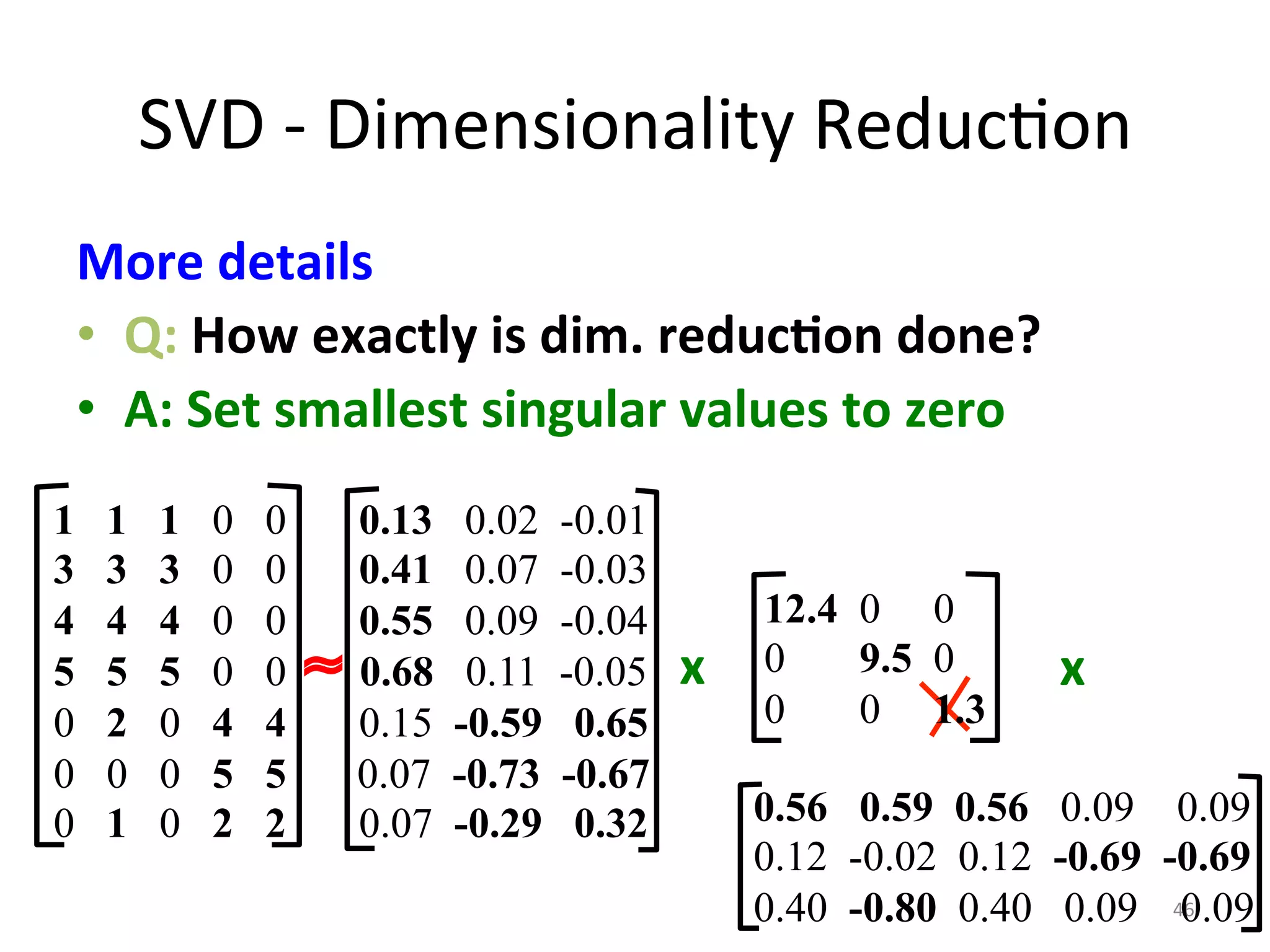 SVD - Dimensionality Reduction

More details

• Q: How exactly is dim. reduction done?

• A: Set smallest singular values to zero

$\begin{bmatrix} 1 & 1 & 1 & 0 & 0 \\ 3 & 3 & 3 & 0 & 0 \\ 4 & 4 & 4 & 0 & 0 \\ 5 & 5 & 5 & 0 & 0 \\ 0 & 2 & 0 & 4 & 4 \\ 0 & 0 & 0 & 5 & 5 \\ 0 & 1 & 0 & 2 & 2 \end{bmatrix} \approx \begin{bmatrix} 0.13 & 0.02 & -0.01 \\ 0.41 & 0.07 & -0.03 \\ 0.55 & 0.09 & -0.04 \\ 0.68 & 0.11 & -0.05 \\ 0.15 & -0.59 & 0.65 \\ 0.07 & -0.73 & -0.67 \\ 0.07 & -0.29 & 0.32 \end{bmatrix}$ x $\begin{bmatrix} 12.4 & 0 & 0 \\ 0 & 9.5 & 0 \\ 0 & 0 & 1.3 \end{bmatrix}$ x

$\begin{bmatrix} 0.56 & 0.59 & 0.56 & 0.09 & 0.09 \\ 0.12 & -0.02 & 0.12 & -0.69 & -0.69 \\ 0.40 & -0.80 & 0.40 & 0.09 & 0.09 \end{bmatrix}$

46